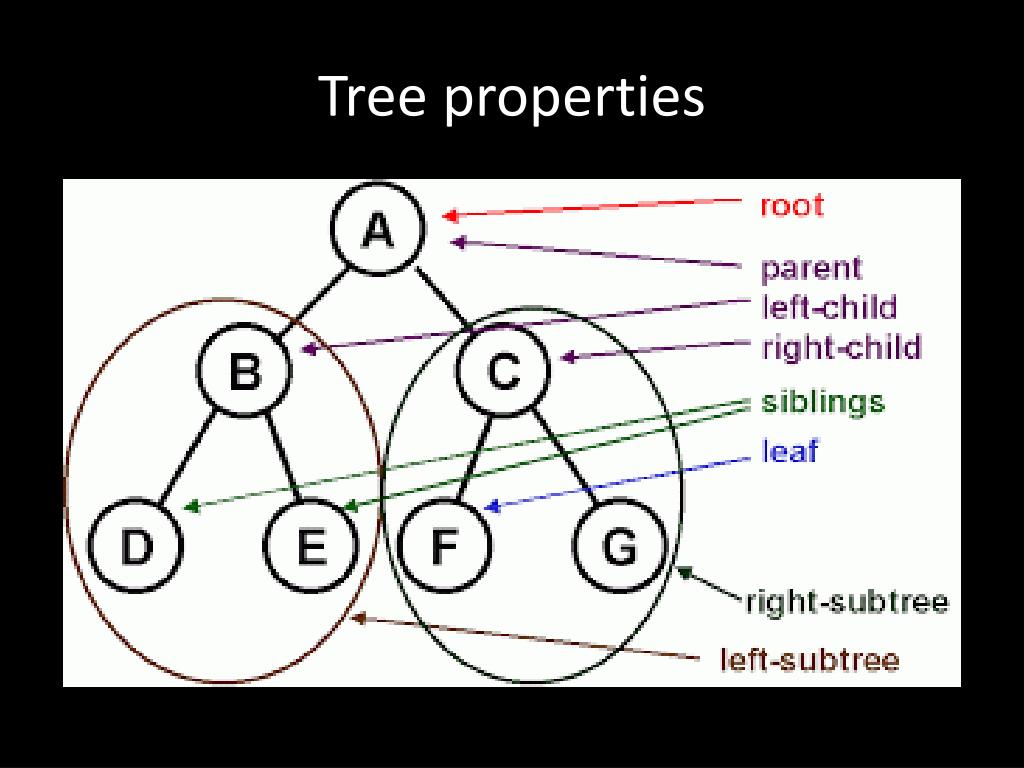 Tree properties

A
B
C
D
E
F
G

root
parent
left-child
right-child
siblings
leaf
right-subtree
left-subtree